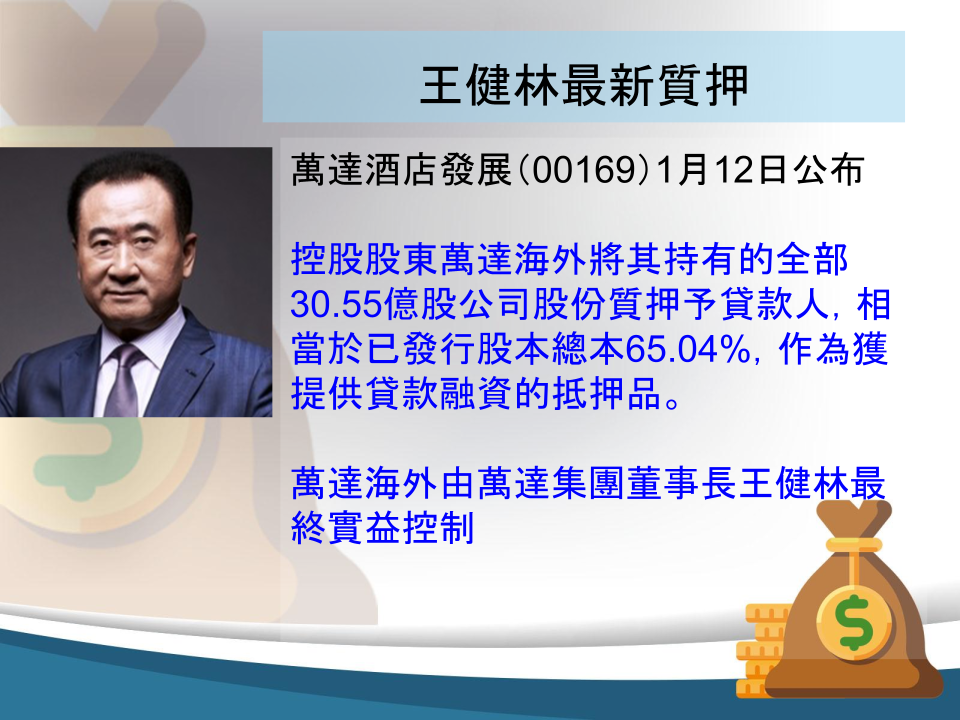 王健林最新質押

萬達酒店發展(00169)1月12日公布

控股股東萬達海外將其持有的全部30.55億股公司股份質押予貸款人，相當於已發行股本總本65.04%，作為獲提供貸款融資的抵押品。

萬達海外由萬達集團董事長王健林最終實益控制

$